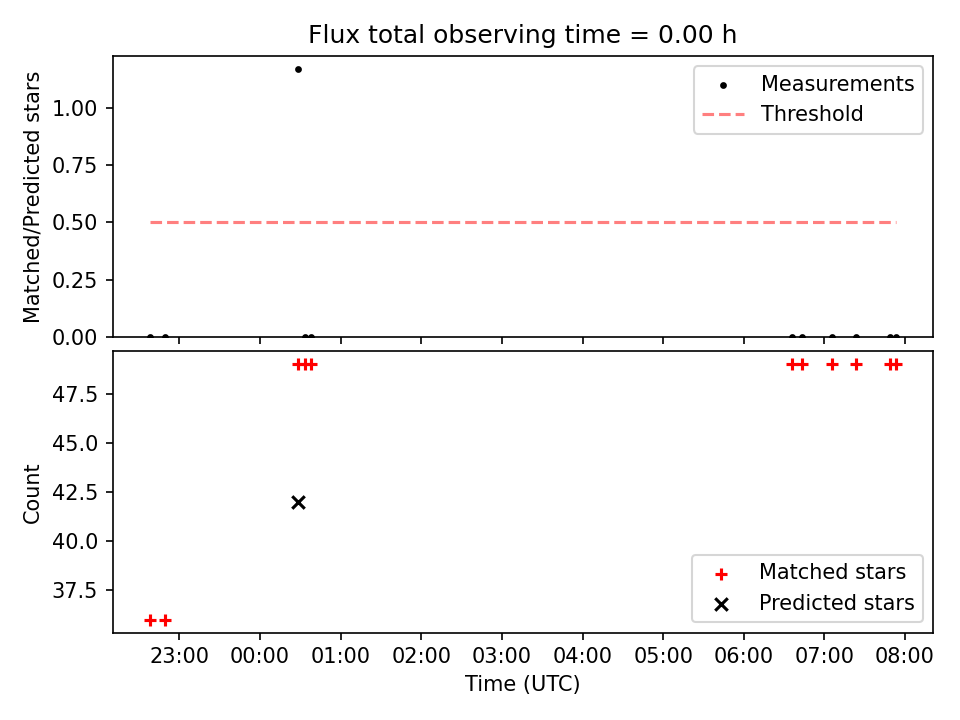 Flux total observing time = 0.00 h

Matched/Predicted stars

1.00
0.75
0.50
0.25
0.00

Measurements
Threshold

Count

47.5
45.0
42.5
40.0
37.5

Matched stars
Predicted stars

23:00 00:00 01:00 02:00 03:00 04:00 05:00 06:00 07:00 08:00

Time (UTC)